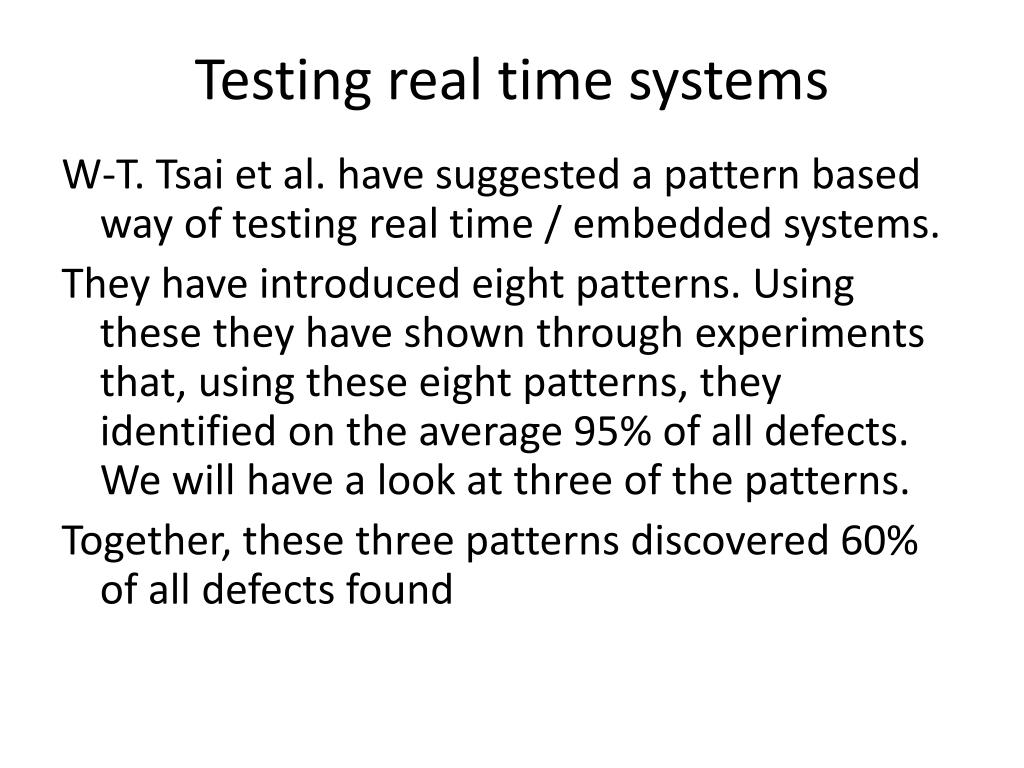 Testing real time systems

W-T. Tsai et al. have suggested a pattern based way of testing real time / embedded systems.

They have introduced eight patterns. Using these they have shown through experiments that, using these eight patterns, they identified on the average 95% of all defects. We will have a look at three of the patterns.

Together, these three patterns discovered 60% of all defects found